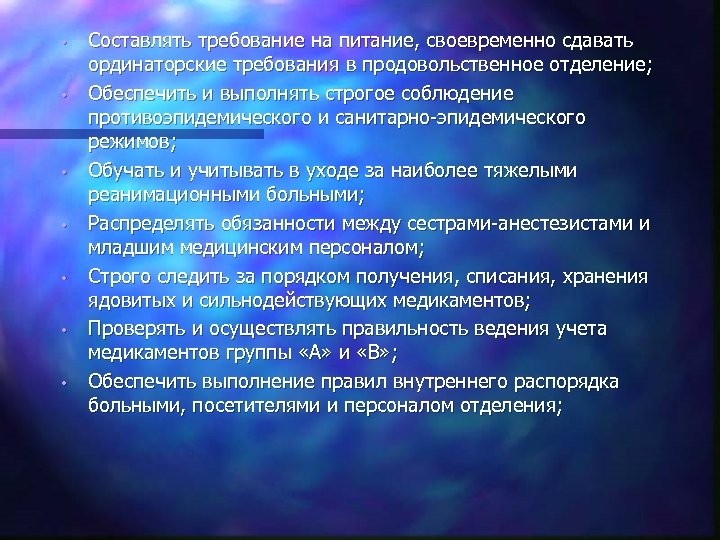 • Составлять требование на питание, своевременно сдавать ординаторские требования в продовольственное отделение;
• Обеспечить и выполнять строгое соблюдение противоэпидемического и санитарно-эпидемического режимов;
• Обучать и учитывать в уходе за наиболее тяжелыми реанимационными больными;
• Распределять обязанности между сестрами-анестезистами и младшим медицинским персоналом;
• Строго следить за порядком получения, списания, хранения ядовитых и сильнодействующих медикаментов;
• Проверять и осуществлять правильность ведения учета медикаментов группы «А» и «В»;
• Обеспечить выполнение правил внутреннего распорядка больными, посетителями и персоналом отделения;